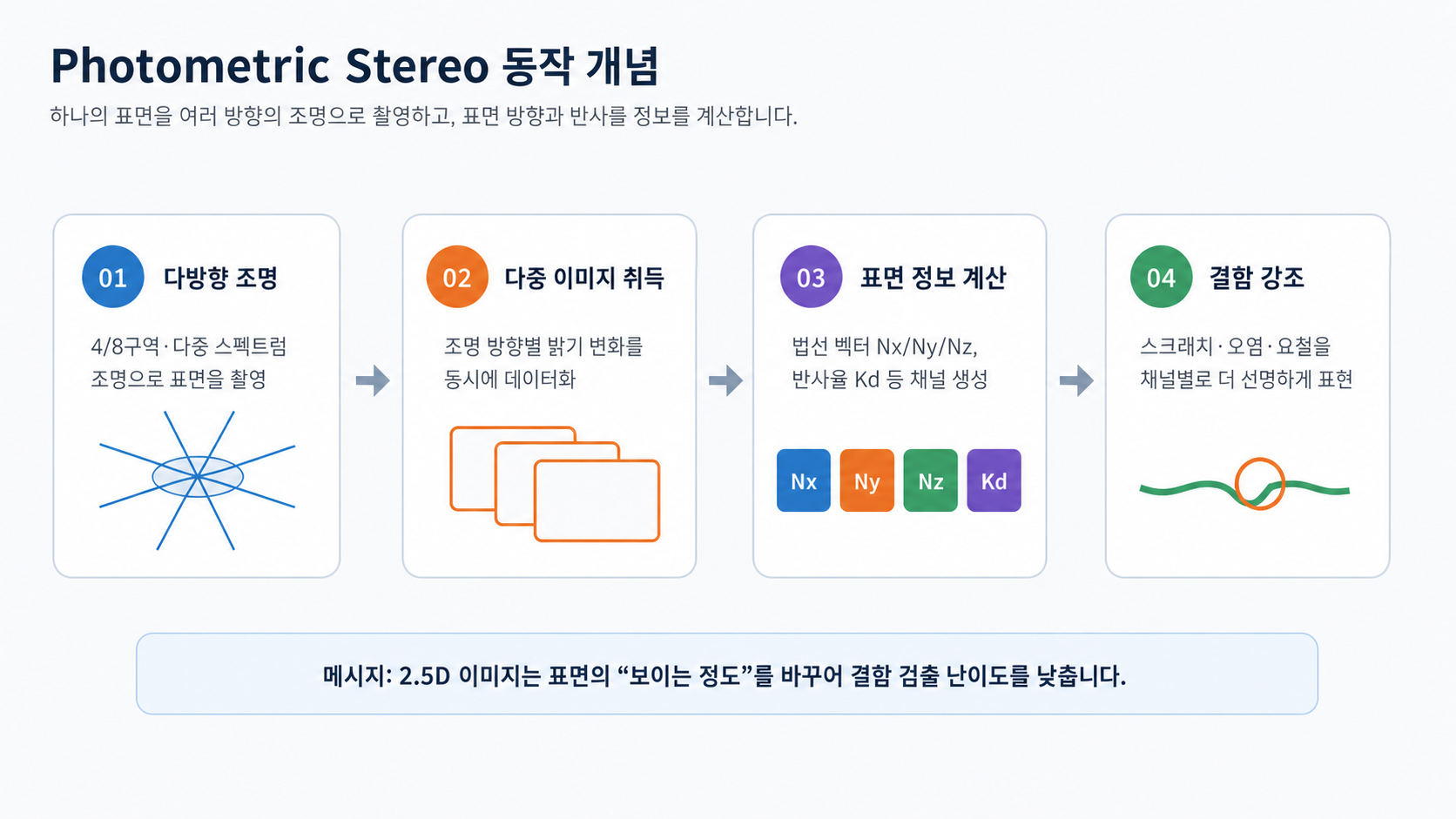 Photometric Stereo 동작 개념

하나의 표면을 여러 방향의 조명으로 촬영하고, 표면 방향과 반사를 정보를 계산합니다.

01 다방향 조명

4/8구역·다중 스펙트럼 조명으로 표면을 촬영

02 다중 이미지 취득

조명 방향별 밝기 변화를 동시에 데이터화

03 표면 정보 계산

법선 벡터 Nx/Ny/Nz, 반사율 Kd 등 채널 생성

Nx Ny Nz Kd

04 결함 강조

스크래치·오염·요철을 채널별로 더 선명하게 표현

메시지: 2.5D 이미지는 표면의 “보이는 정도”를 바꾸어 결함 검출 난이도를 낮춥니다.